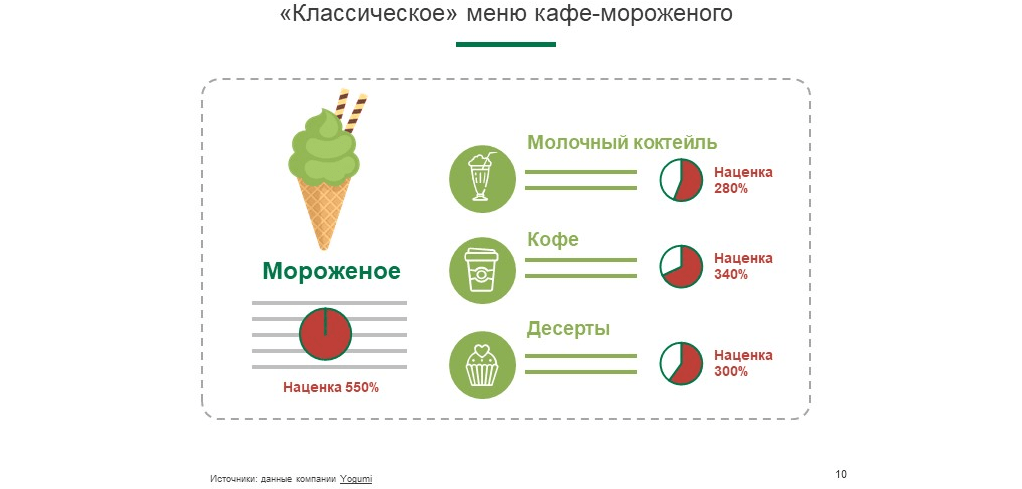 «Классическое» меню кафе-мороженого

Мороженое

Наценка 550%

Молочный коктейль

Наценка 280%

Кофе

Наценка 340%

Десерты

Наценка 300%

Источники: данные компании Yogumi

10